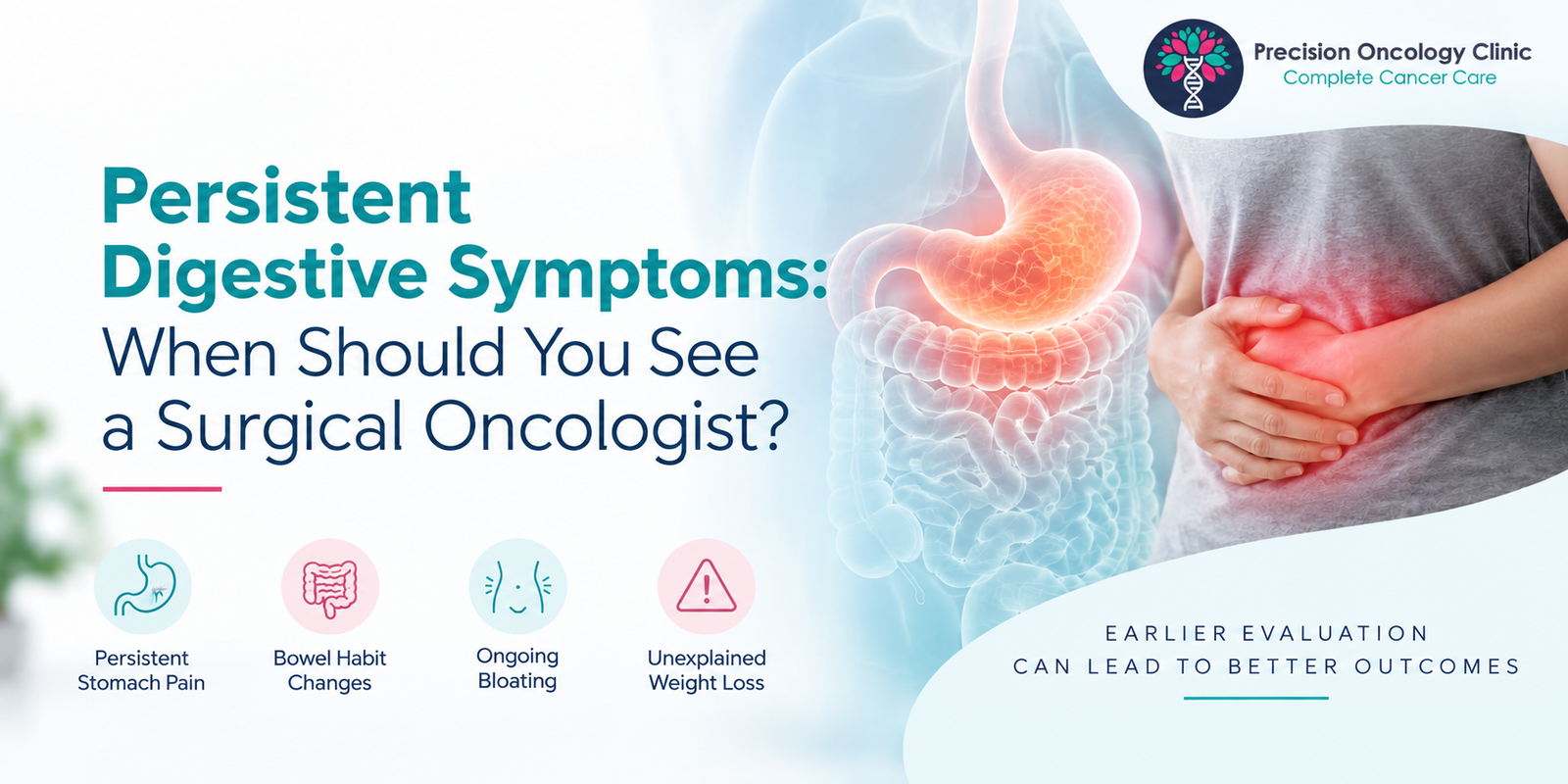 Precision Oncology Clinic
Complete Cancer Care

Persistent Digestive Symptoms: When Should You See a Surgical Oncologist?

Persistent
Stomach Pain

Bowel Habit
Changes

Ongoing
Bloating

Unexplained
Weight Loss

EARLIER EVALUATION
CAN LEAD TO BETTER OUTCOMES